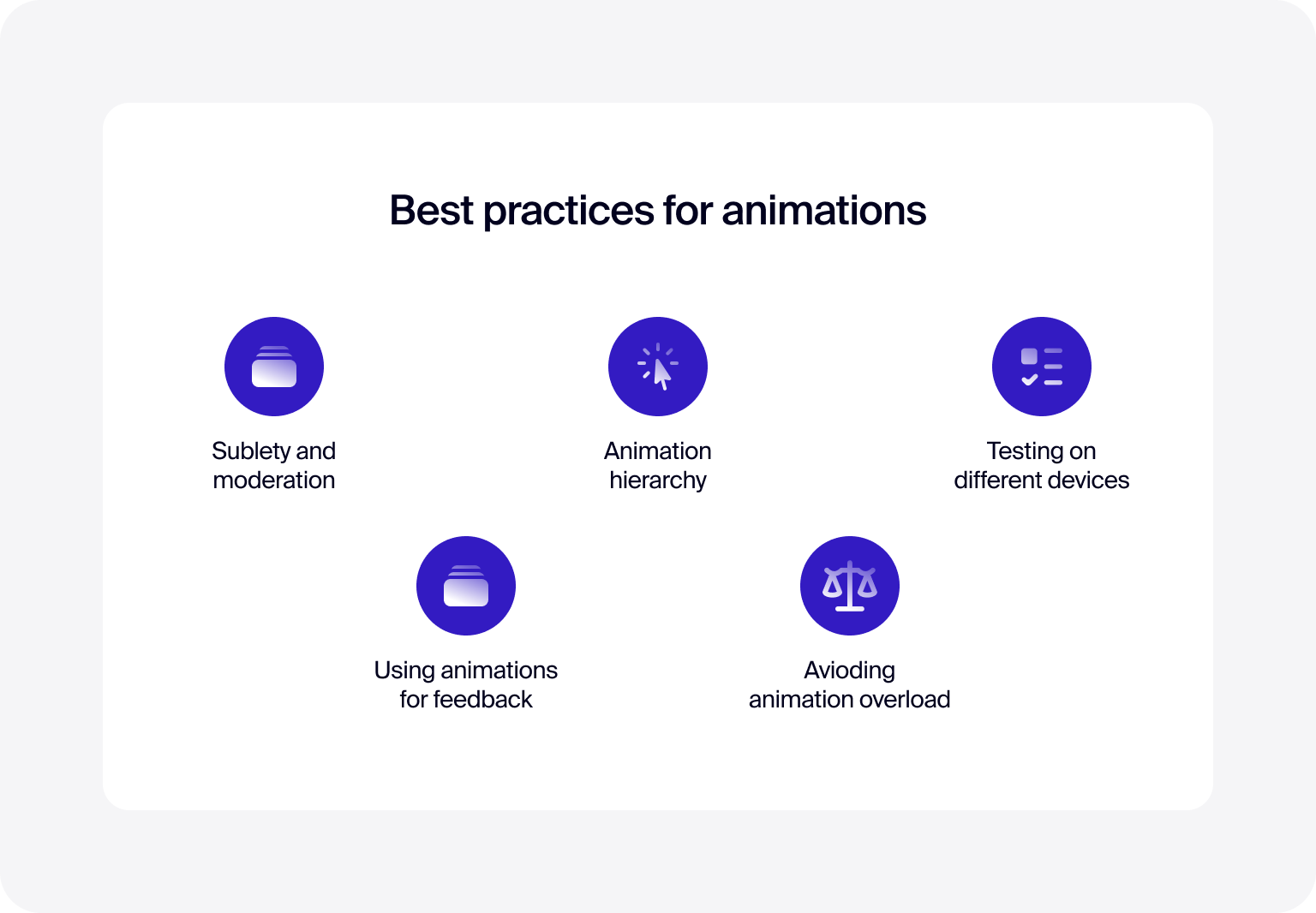 Best practices for animations

Sublety and moderation

Animation hierarchy

Testing on different devices

Using animations for feedback

Avioding animation overload